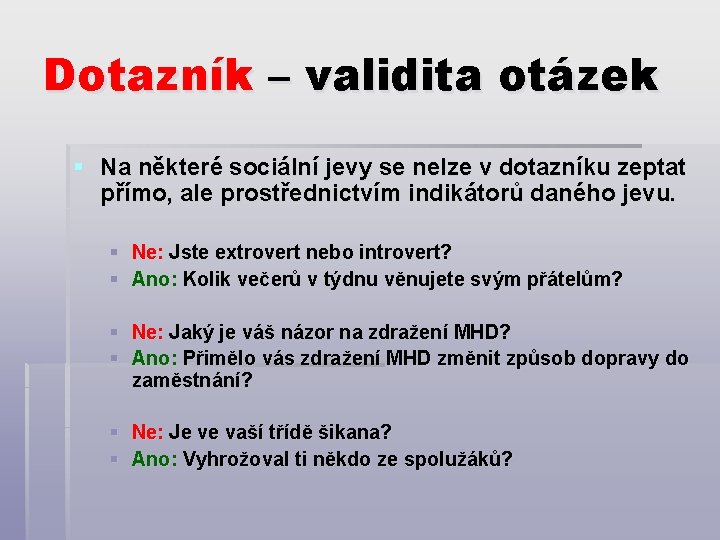 Dotazník – validita otázek

Na některé sociální jevy se nelze v dotazníku zeptat přímo, ale prostřednictvím indikátorů daného jevu.

Ne: Jste extrovert nebo introvert?
Ano: Kolik večerů v týdnu věnujete svým přátelům?

Ne: Jaký je váš názor na zdražení MHD?
Ano: Přimělo vás zdražení MHD změnit způsob dopravy do zaměstnání?

Ne: Je ve vaší třídě šikana?
Ano: Vyhrožoval ti někdo ze spolužáků?